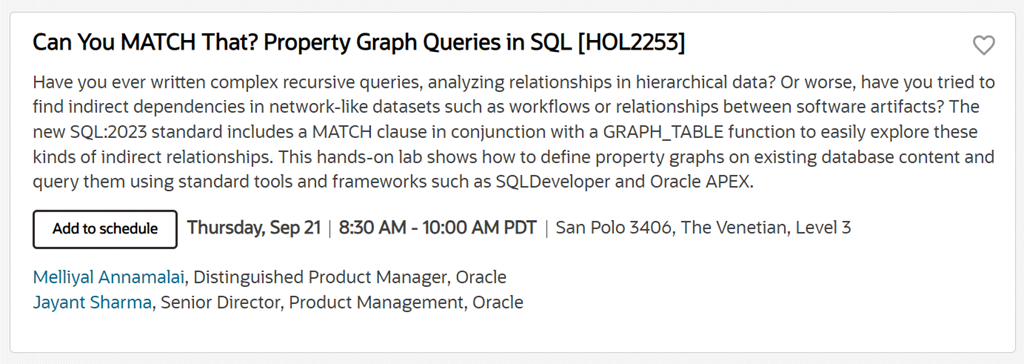 Can You MATCH That? Property Graph Queries in SQL [HOL2253]

Have you ever written complex recursive queries, analyzing relationships in hierarchical data? Or worse, have you tried to find indirect dependencies in network-like datasets such as workflows or relationships between software artifacts? The new SQL:2023 standard includes a MATCH clause in conjunction with a GRAPH_TABLE function to easily explore these kinds of indirect relationships. This hands-on lab shows how to define property graphs on existing database content and query them using standard tools and frameworks such as SQLDeveloper and Oracle APEX.

Add to schedule

Thursday, Sep 21 | 8:30 AM - 10:00 AM PDT | San Polo 3406, The Venetian, Level 3

Melliyal Annamalai, Distinguished Product Manager, Oracle
Jayant Sharma, Senior Director, Product Management, Oracle